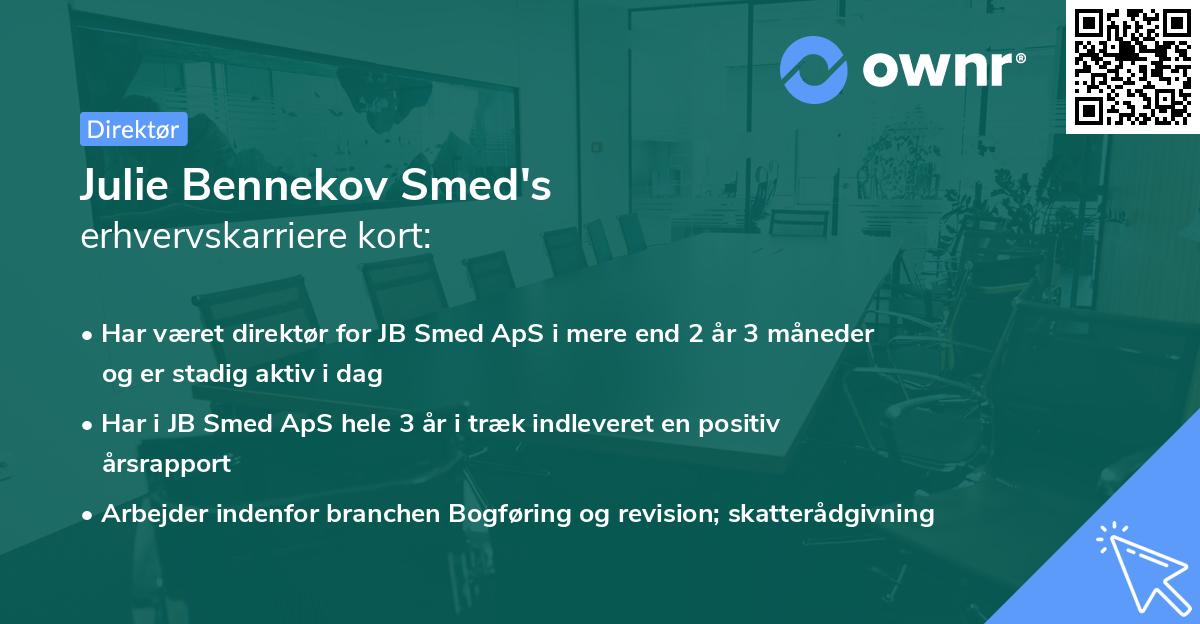 ownr®

Direktør

Julie Bennekov Smed's
erhvervskarriere kort:

• Har været direktør for JB Smed ApS i mere end 2 år 3 måneder og er stadig aktiv i dag
• Har i JB Smed ApS hele 3 år i træk indleveret en positiv årsrapport
• Arbejder indenfor branchen Bogføring og revision; skatterådgivning